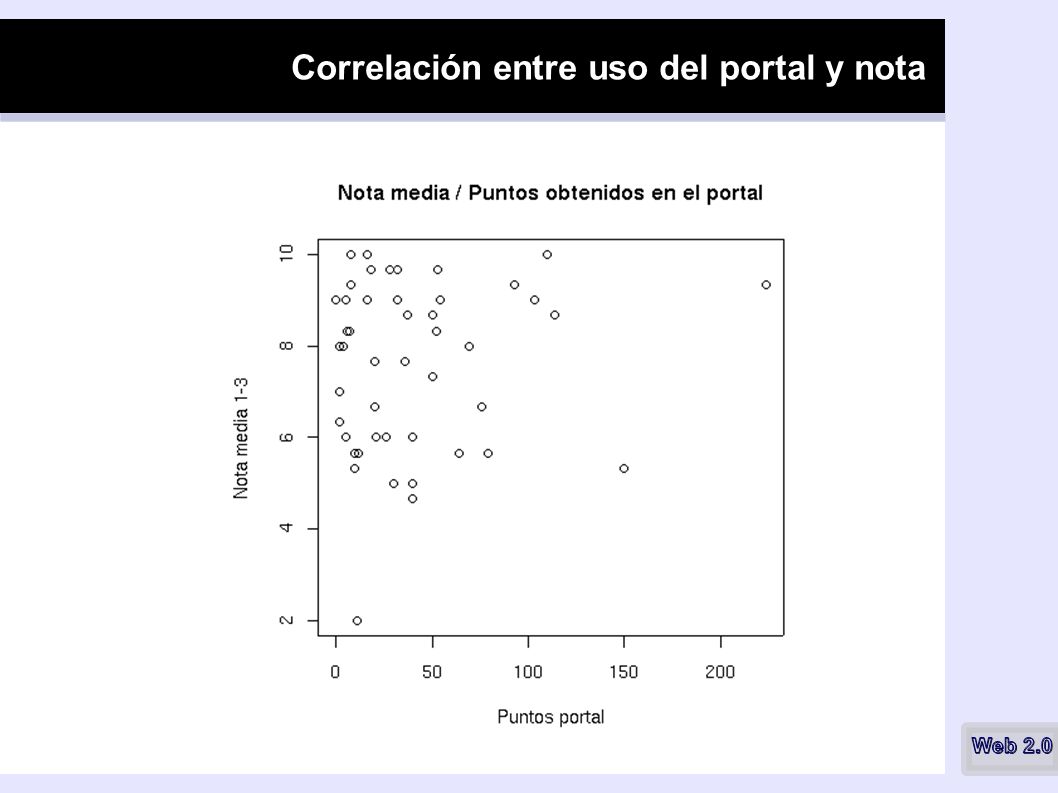 Correlación entre uso del portal y nota

Nota media / Puntos obtenidos en el portal

Nota media 1-3

10
8
6
4
2

0
50
100
150
200

Puntos portal

Web 2.0